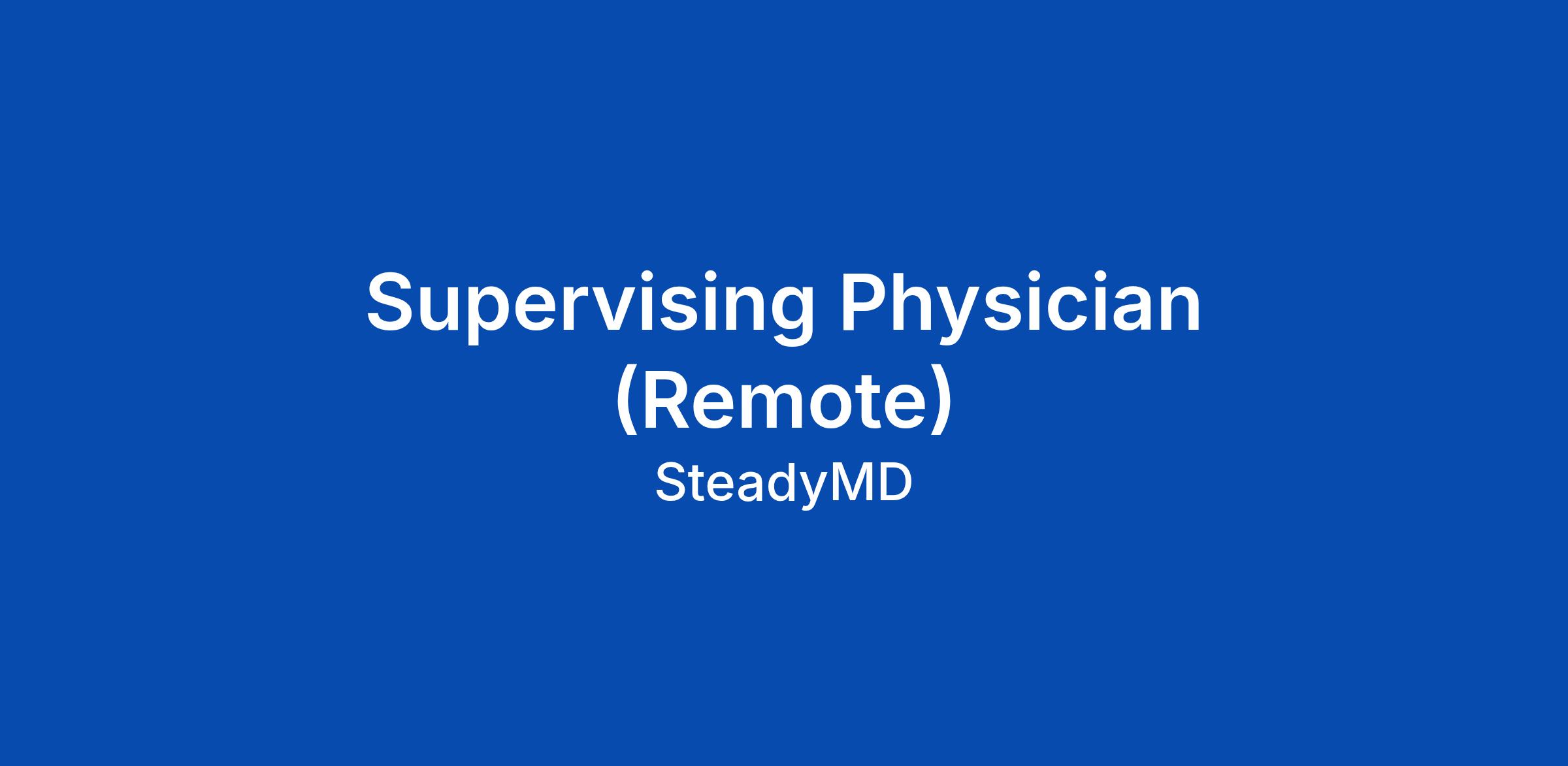 Supervising Physician (Remote)

SteadyMD